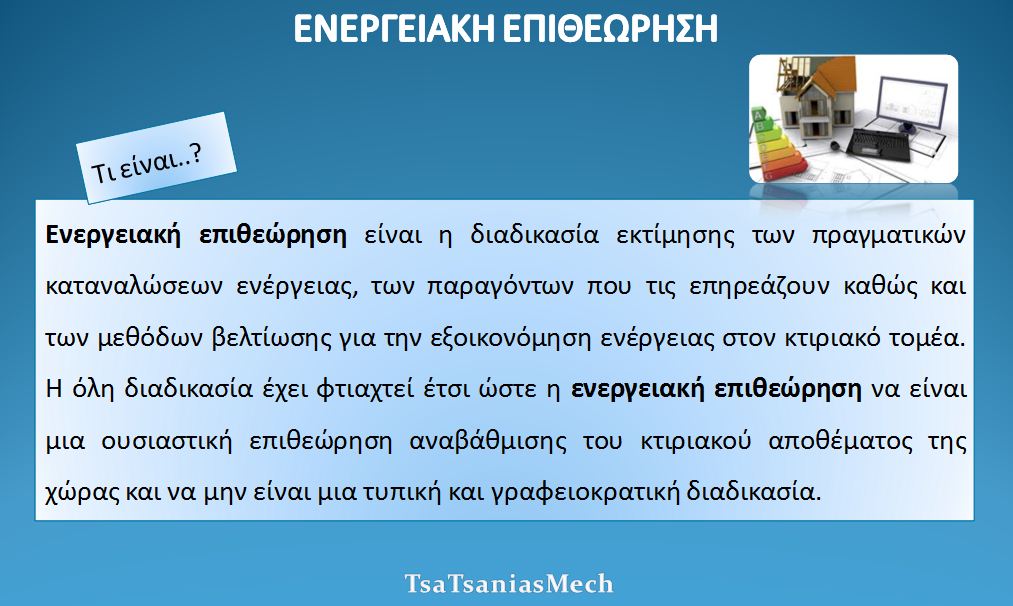 ΕΝΕΡΓΕΙΑΚΗ ΕΠΙΘΕΩΡΗΣΗ

Τι είναι..?

Ενεργειακή επιθεώρηση είναι η διαδικασία εκτίμησης των πραγματικών καταναλώσεων ενέργειας, των παραγόντων που τις επηρεάζουν καθώς και των μεθόδων βελτίωσης για την εξοικονόμηση ενέργειας στον κτιριακό τομέα. Η όλη διαδικασία έχει φτιαχτεί έτσι ώστε η ενεργειακή επιθεώρηση να είναι μια ουσιαστική επιθεώρηση αναβάθμισης του κτιριακού αποθέματος της χώρας και να μην είναι μια τυπική και γραφειοκρατική διαδικασία.

TsaTsaniasMech